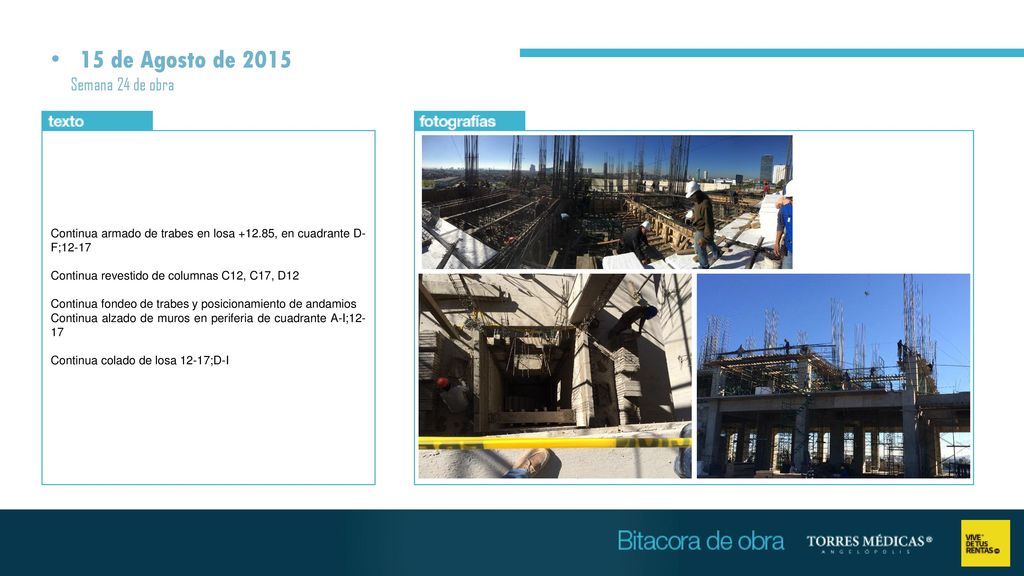 • 15 de Agosto de 2015
Semana 24 de obra

texto

Continua armado de trabes en losa +12.85, en cuadrante D-F;12-17

Continua revestido de columnas C12, C17, D12

Continua fondeo de trabes y posicionamiento de andamios
Continua alzado de muros en periferia de cuadrante A-I;12-17

Continua colado de losa 12-17;D-I

fotografías

Bitacora de obra

TORRES MÉDICAS®
ANGELÓPOLIS

VIVE DE TUS RENTAS